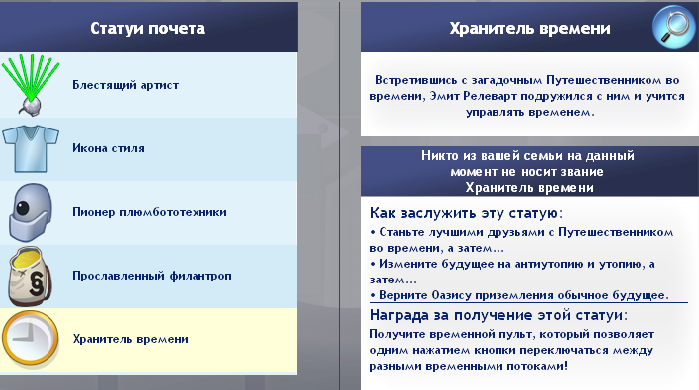 Статуи почета

Блестящий артист

Икона стиля

Пионер плюмбототехники

Прославленный филантроп

Хранитель времени

Хранитель времени

Встретившись с загадочным Путешественником во времени, Эмит Релеварт подружился с ним и учится управлять временем.

Никто из вашей семьи на данный момент не носит звание Хранитель времени

Как заслужить эту статую:

• Станьте лучшими друзьями с Путешественником во времени, а затем...

• Измените будущее на антиутопию и утопию, а затем...

• Верните Оазису приземления обычное будущее.

Награда за получение этой статуи:

Получите временной пульт, который позволяет одним нажатием кнопки переключаться между разными временными потоками!